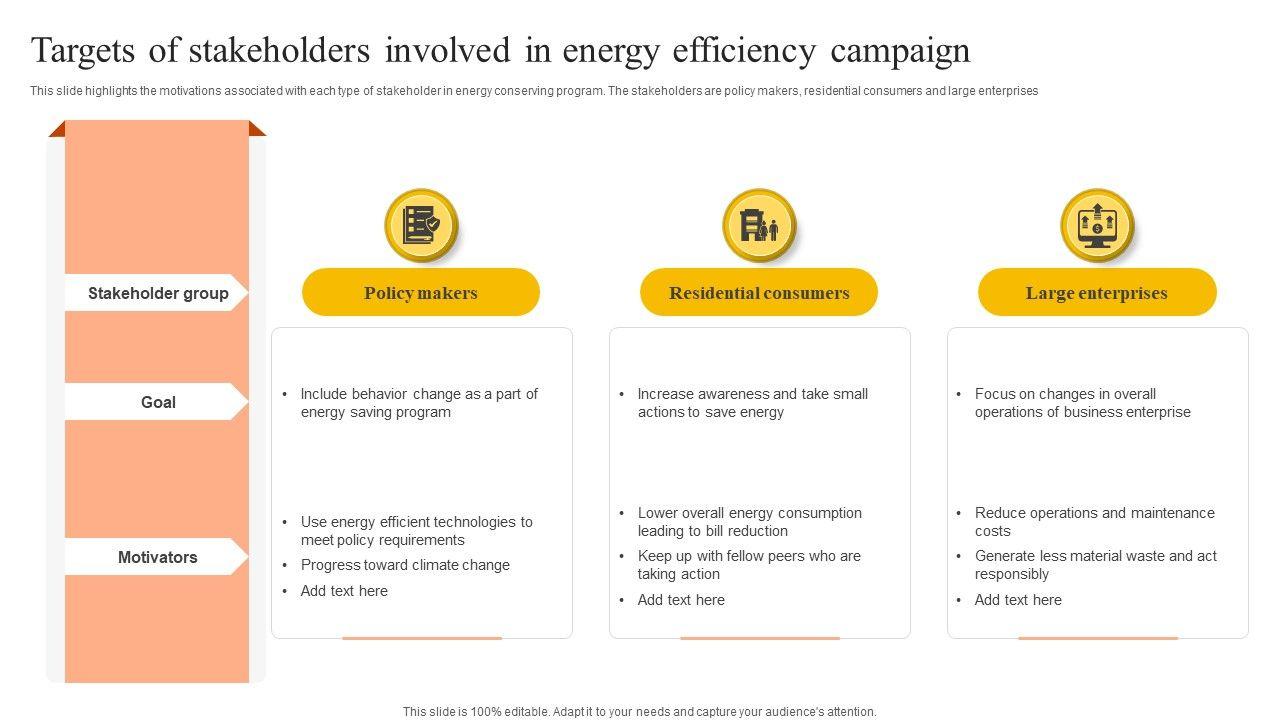 Targets of stakeholders involved in energy efficiency campaign

This slide highlights the motivations associated with each type of stakeholder in energy conserving program. The stakeholders are policy makers, residential consumers and large enterprises

Stakeholder group

Goal

Motivators

Policy makers

• Include behavior change as a part of energy saving program

• Use energy efficient technologies to meet policy requirements
• Progress toward climate change
• Add text here

Residential consumers

• Increase awareness and take small actions to save energy

• Lower overall energy consumption leading to bill reduction
• Keep up with fellow peers who are taking action
• Add text here

Large enterprises

• Focus on changes in overall operations of business enterprise

• Reduce operations and maintenance costs
• Generate less material waste and act responsibly
• Add text here

This slide is 100% editable. Adapt it to your needs and capture your audience's attention.